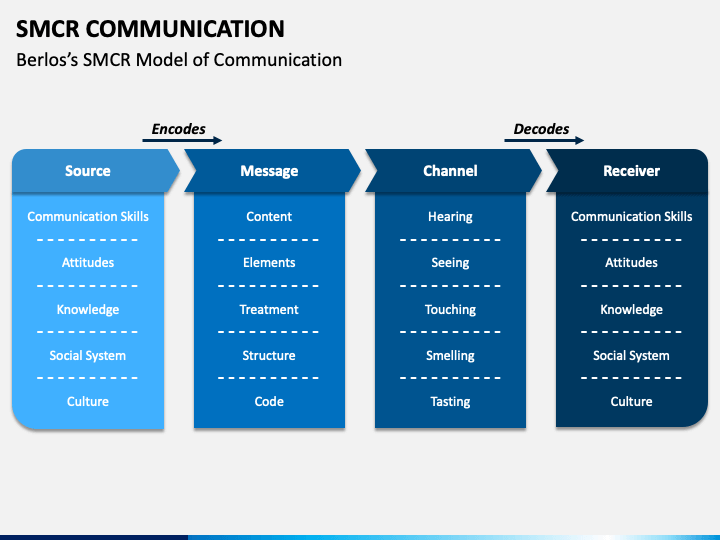 SMCR COMMUNICATION

Berlos's SMCR Model of Communication

Encodes

Decodes

Source

Communication Skills

Attitudes

Knowledge

Social System

Culture

Message

Content

Elements

Treatment

Structure

Code

Channel

Hearing

Seeing

Touching

Smelling

Tasting

Receiver

Communication Skills

Attitudes

Knowledge

Social System

Culture